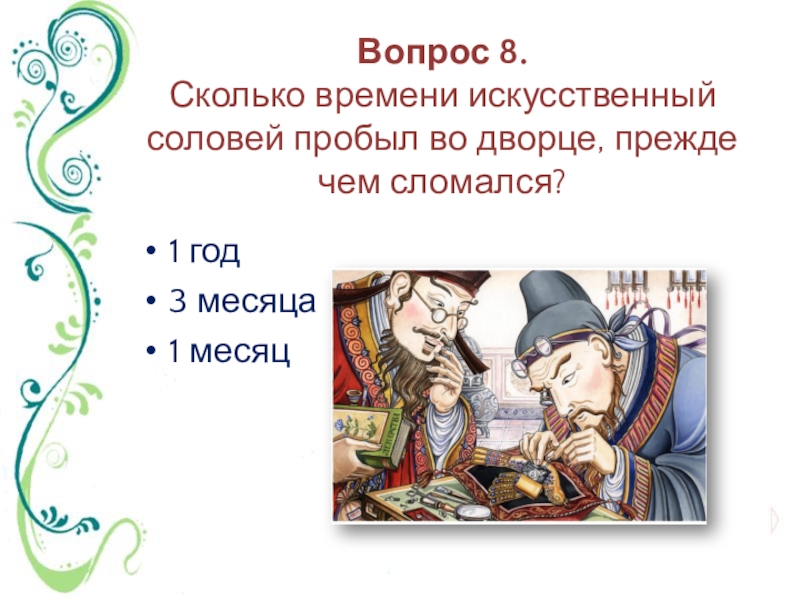 Вопрос 8.
Сколько времени искусственный соловей пробыл во дворце, прежде чем сломался?

• 1 год
• 3 месяца
• 1 месяц